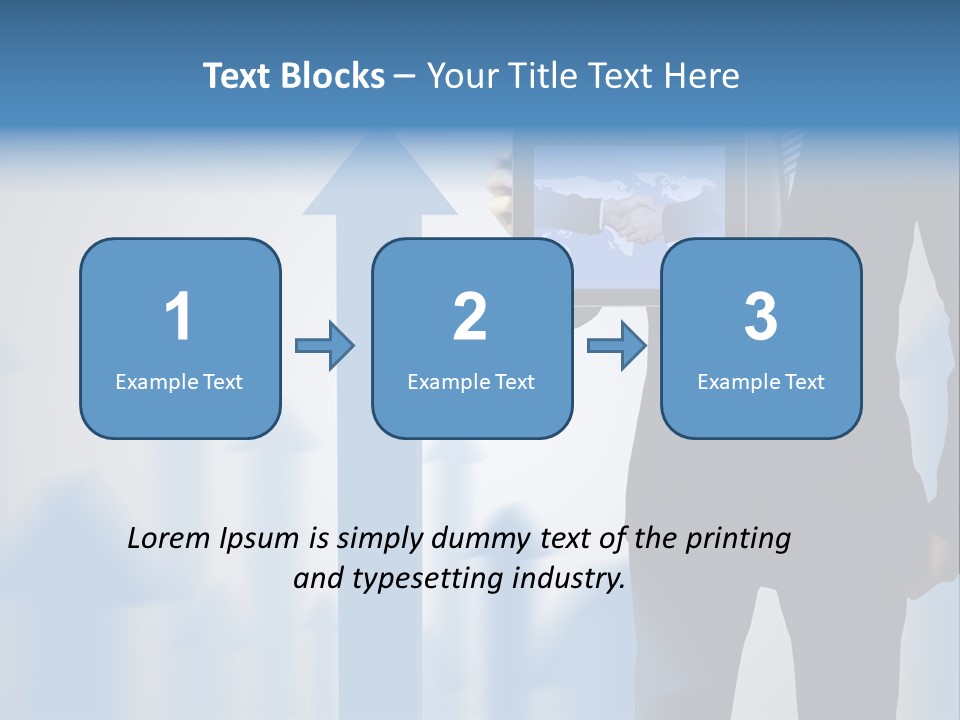 Text Blocks – Your Title Text Here

1
Example Text

2
Example Text

3
Example Text

Lorem Ipsum is simply dummy text of the printing and typesetting industry.